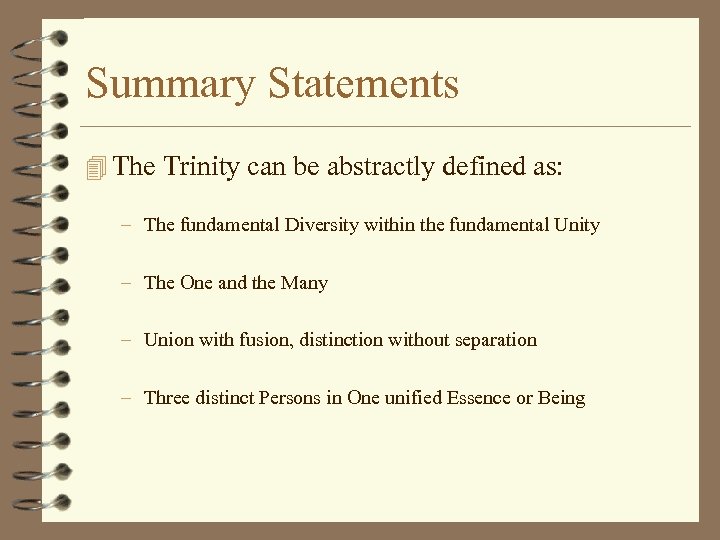 Summary Statements

The Trinity can be abstractly defined as:

– The fundamental Diversity within the fundamental Unity

– The One and the Many

– Union with fusion, distinction without separation

– Three distinct Persons in One unified Essence or Being